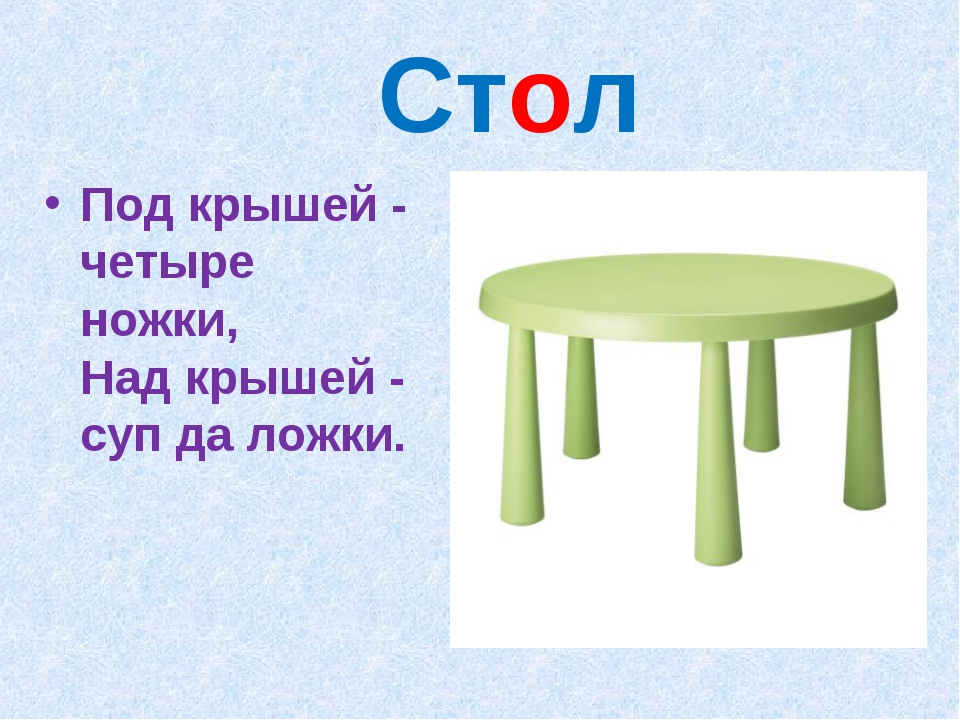 Стол

• Под крышей - четыре ножки,
Над крышей - суп да ложки.